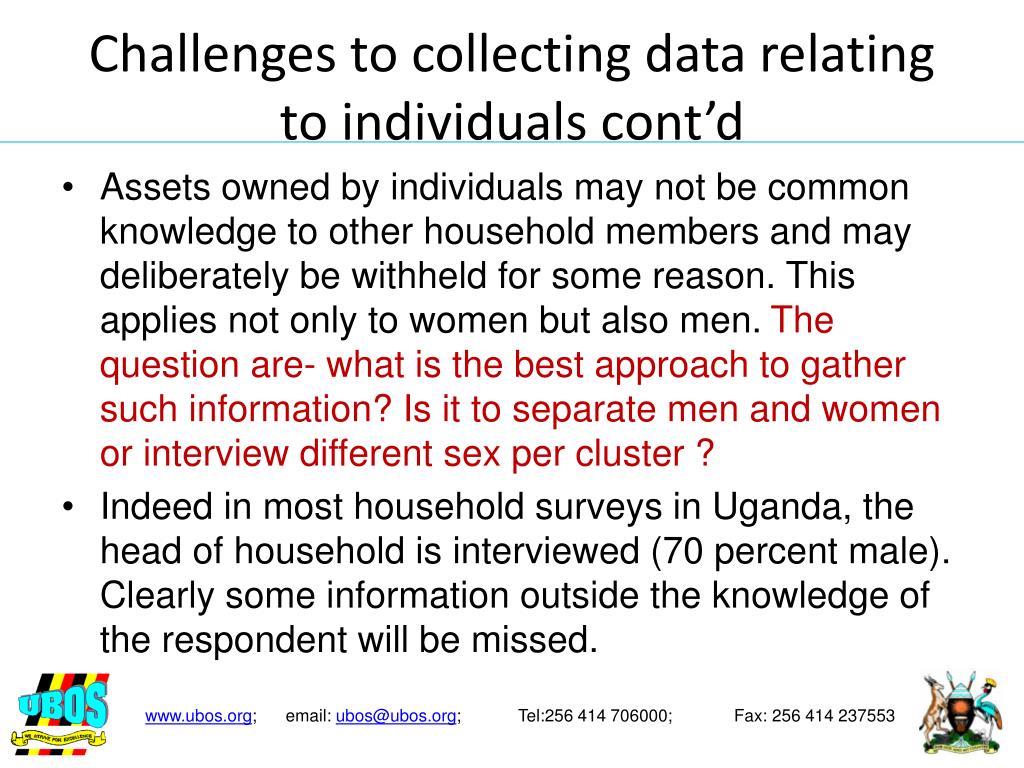 Challenges to collecting data relating to individuals cont'd

• Assets owned by individuals may not be common knowledge to other household members and may deliberately be withheld for some reason. This applies not only to women but also men. The question are- what is the best approach to gather such information? Is it to separate men and women or interview different sex per cluster ?

• Indeed in most household surveys in Uganda, the head of household is interviewed (70 percent male). Clearly some information outside the knowledge of the respondent will be missed.

UBOS

WE STRIVE FOR EXCELLENCE

www.ubos.org; email: ubos@ubos.org; Tel:256 414 706000; Fax: 256 414 237553